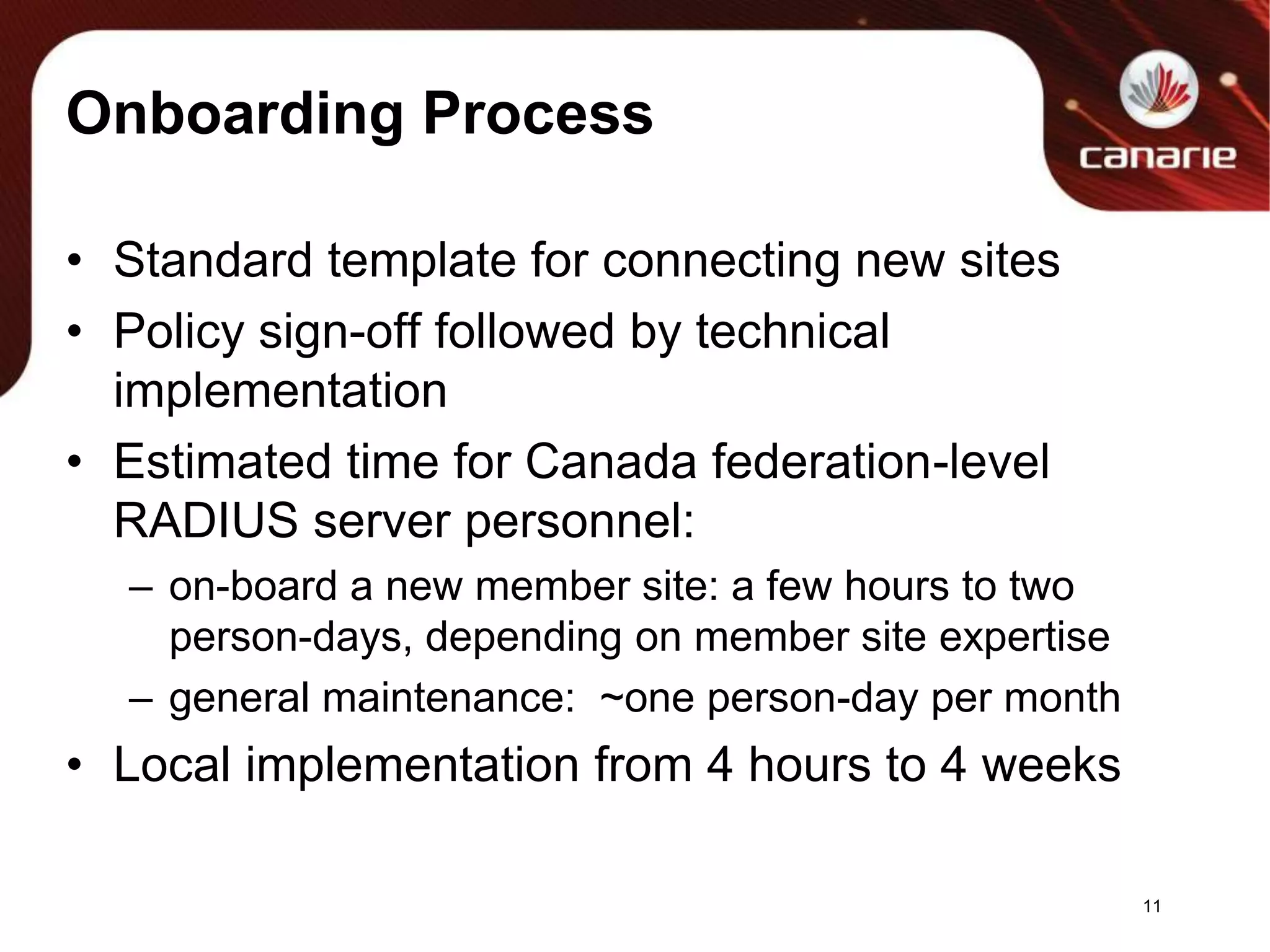 Onboarding Process

canarie

• Standard template for connecting new sites
• Policy sign-off followed by technical implementation
• Estimated time for Canada federation-level RADIUS server personnel:
– on-board a new member site: a few hours to two person-days, depending on member site expertise
– general maintenance: ~one person-day per month
• Local implementation from 4 hours to 4 weeks

11